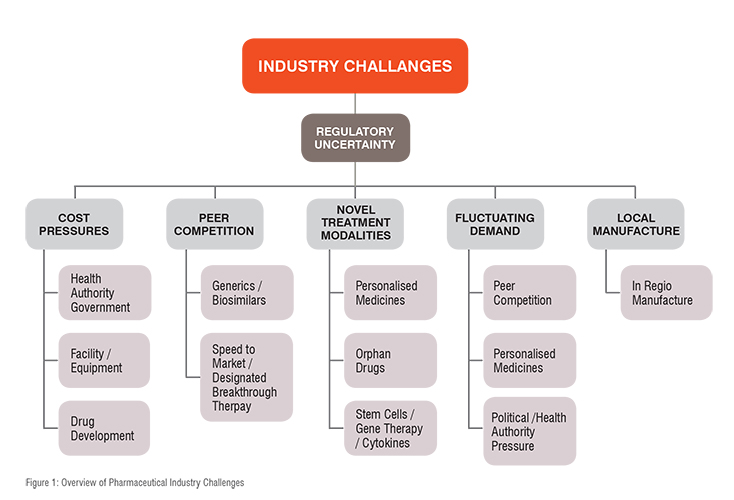 INDUSTRY CHALLANGES

REGULATORY UNCERTAINTY

COST PRESSURES

Health Authority Government

Facility / Equipment

Drug Development

PEER COMPETITION

Generics / Biosimilars

Speed to Market / Designated Breakthrough Therpay

NOVEL TREATMENT MODALITIES

Personalised Medicines

Orphan Drugs

Stem Cells / Gene Therapy / Cytokines

FLUCTUATING DEMAND

Peer Competition

Personalised Medicines

Political /Health Authority Pressure

LOCAL MANUFACTURE

In Regio Manufacture

Figure 1: Overview of Pharmaceutical Industry Challenges